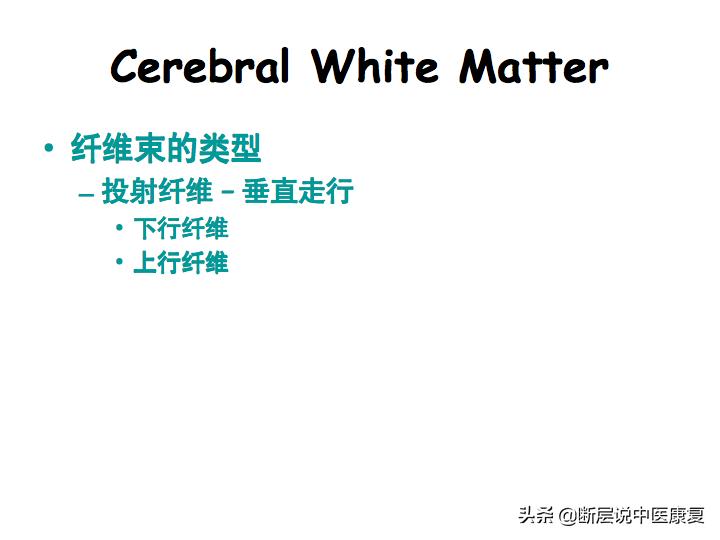 Cerebral White Matter

• 纤维束的类型
– 投射纤维 – 垂直走行
• 下行纤维
• 上行纤维

头条 @断层说中医康复